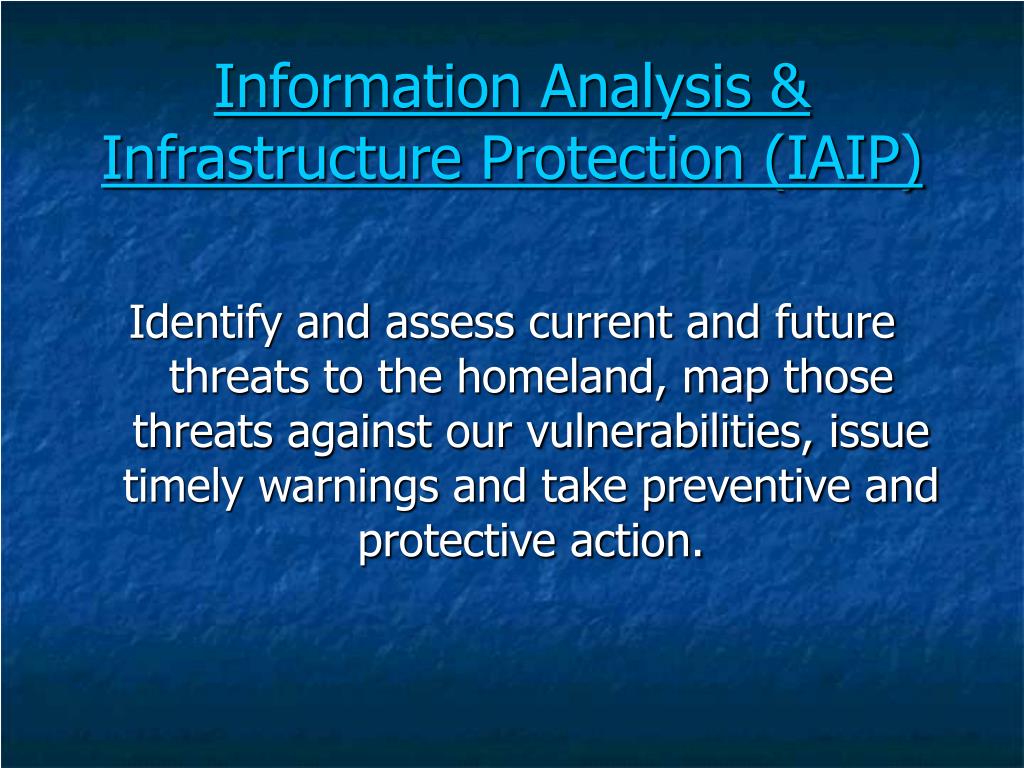 Information Analysis & Infrastructure Protection (IAIP)

Identify and assess current and future threats to the homeland, map those threats against our vulnerabilities, issue timely warnings and take preventive and protective action.